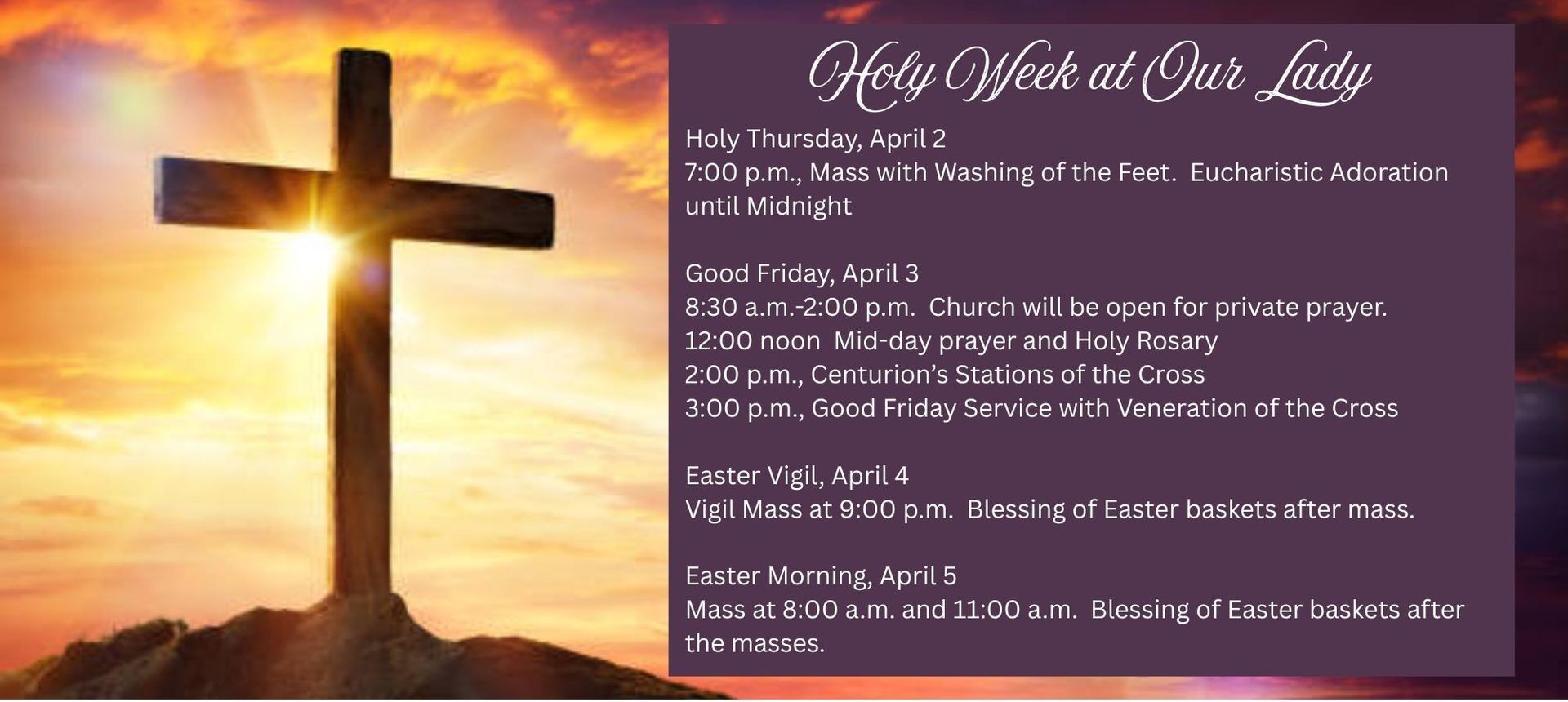 Holy Week at Our Lady

Holy Thursday, April 2
7:00 p.m., Mass with Washing of the Feet. Eucharistic Adoration until Midnight

Good Friday, April 3
8:30 a.m.-2:00 p.m. Church will be open for private prayer.
12:00 noon Mid-day prayer and Holy Rosary
2:00 p.m., Centurion's Stations of the Cross
3:00 p.m., Good Friday Service with Veneration of the Cross

Easter Vigil, April 4
Vigil Mass at 9:00 p.m. Blessing of Easter baskets after mass.

Easter Morning, April 5
Mass at 8:00 a.m. and 11:00 a.m. Blessing of Easter baskets after the masses.